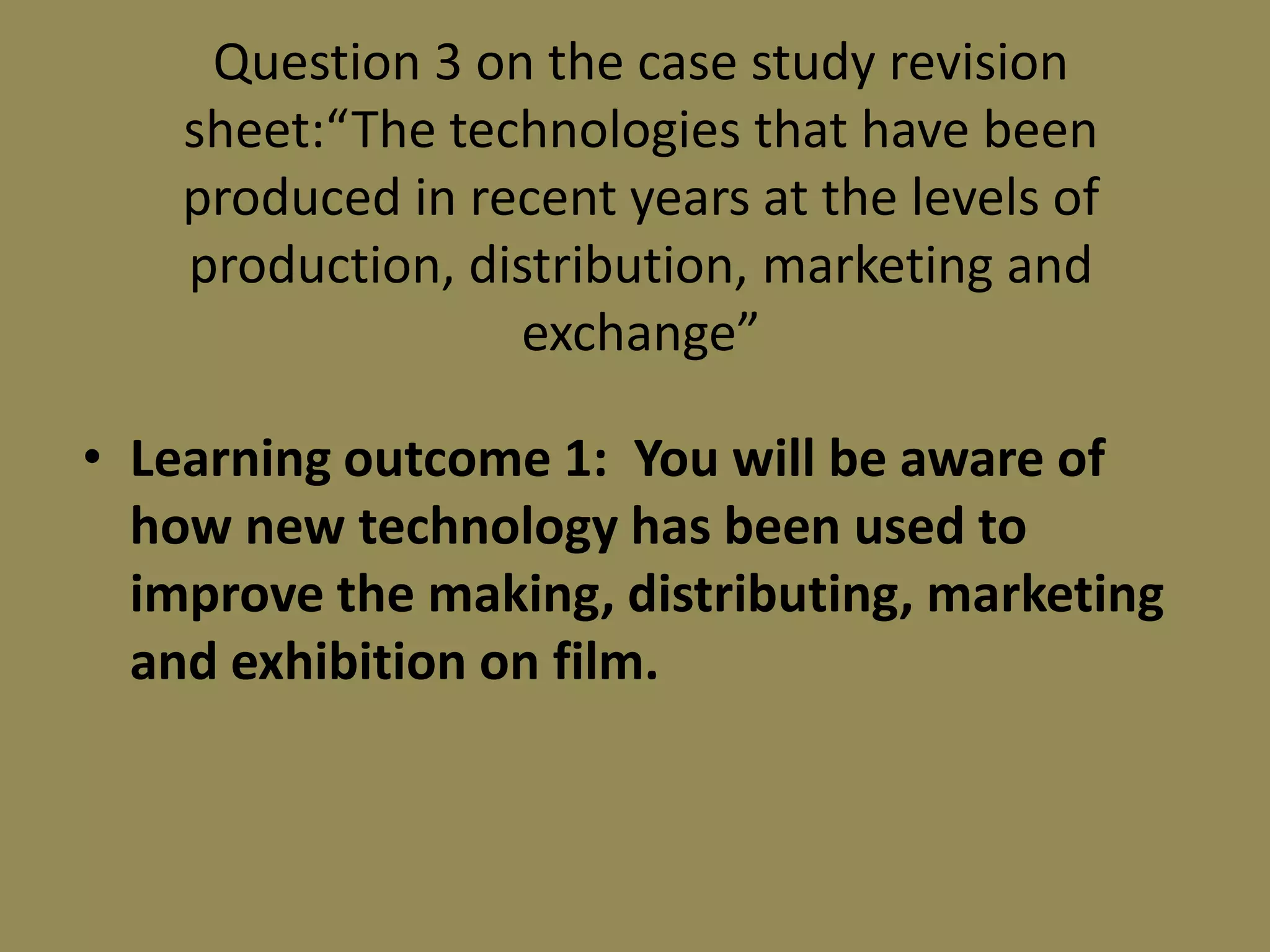 Question 3 on the case study revision sheet:“The technologies that have been produced in recent years at the levels of production, distribution, marketing and exchange”

• Learning outcome 1:  You will be aware of how new technology has been used to improve the making, distributing, marketing and exhibition on film.